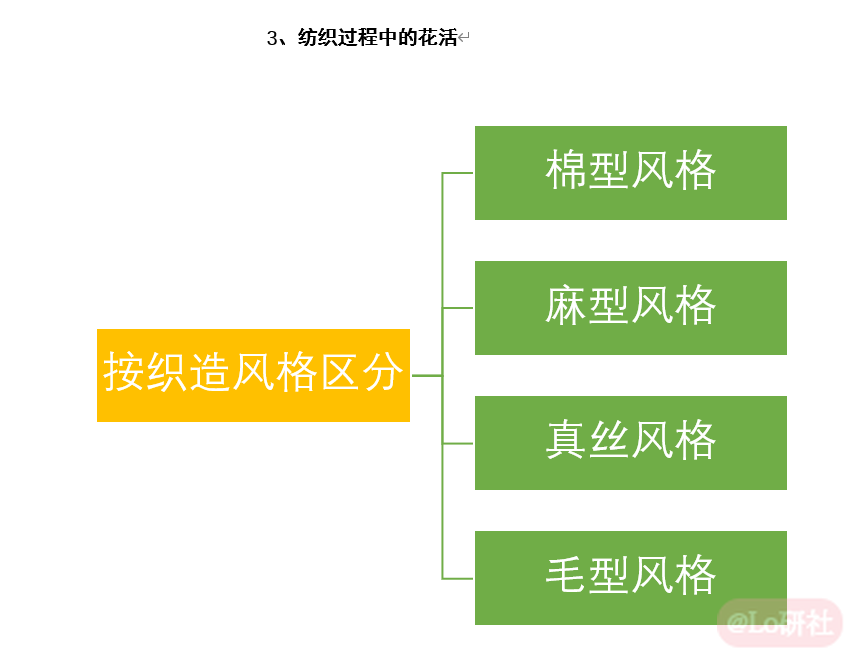 3、纺织过程中的花活

按织造风格区分

棉型风格

麻型风格

真丝风格

毛型风格

@Lo研社